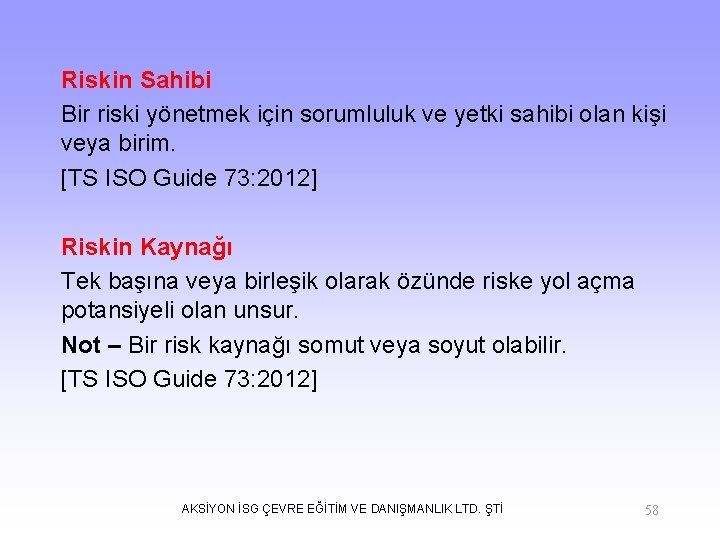 Riskin Sahibi

Bir riski yönetmek için sorumluluk ve yetki sahibi olan kişi veya birim.

[TS ISO Guide 73:2012]

Riskin Kaynağı

Tek başına veya birleşik olarak özünde riske yol açma potansiyeli olan unsur.

Not – Bir risk kaynağı somut veya soyut olabilir.

[TS ISO Guide 73:2012]

AKSİYON İSG ÇEVRE EĞİTİM VE DANIŞMANLIK LTD. ŞTİ

58